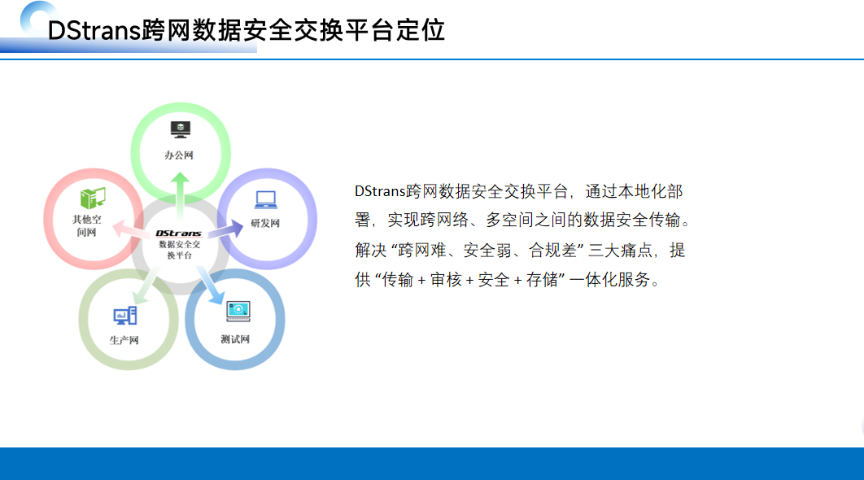 DStrans跨网数据安全交换平台定位

办公网

其他空间网

DStrans
数据安全交换平台

研发网

生产网

测试网

DStrans跨网数据安全交换平台，通过本地化部署，实现跨网络、多空间之间的数据安全传输。解决 “跨网难、安全弱、合规差” 三大痛点，提供 “传输 + 审核 + 安全 + 存储” 一体化服务。